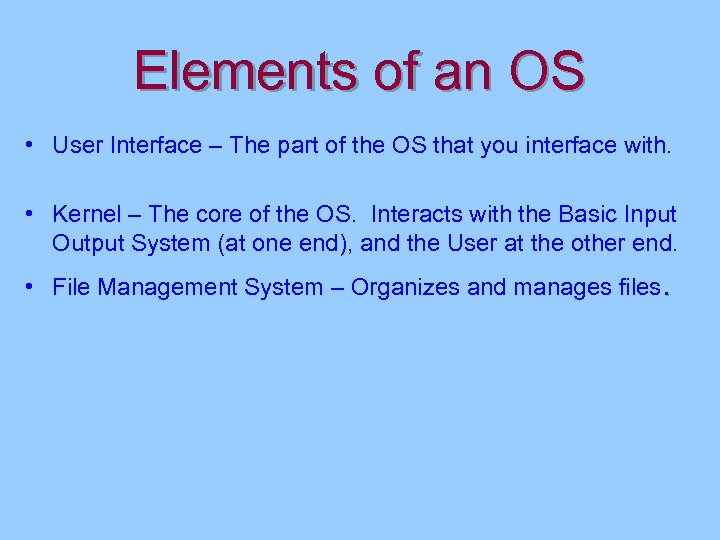 Elements of an OS

• User Interface – The part of the OS that you interface with.

• Kernel – The core of the OS. Interacts with the Basic Input Output System (at one end), and the User at the other end.

• File Management System – Organizes and manages files.